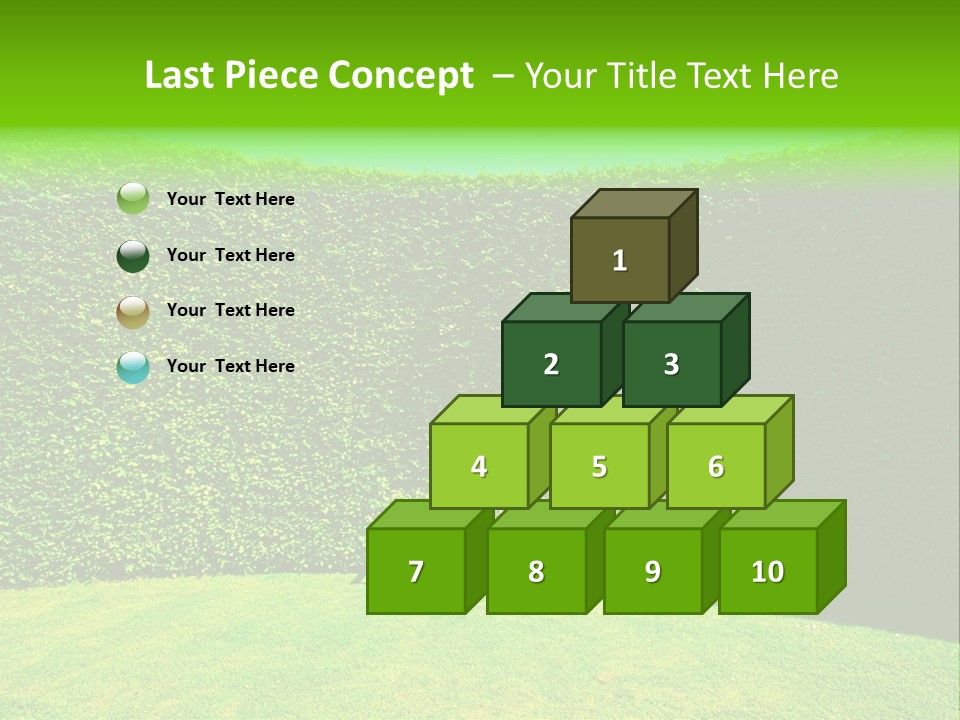 Last Piece Concept – Your Title Text Here

Your Text Here

Your Text Here

Your Text Here

Your Text Here

1

2

3

4

5

6

7

8

9

10